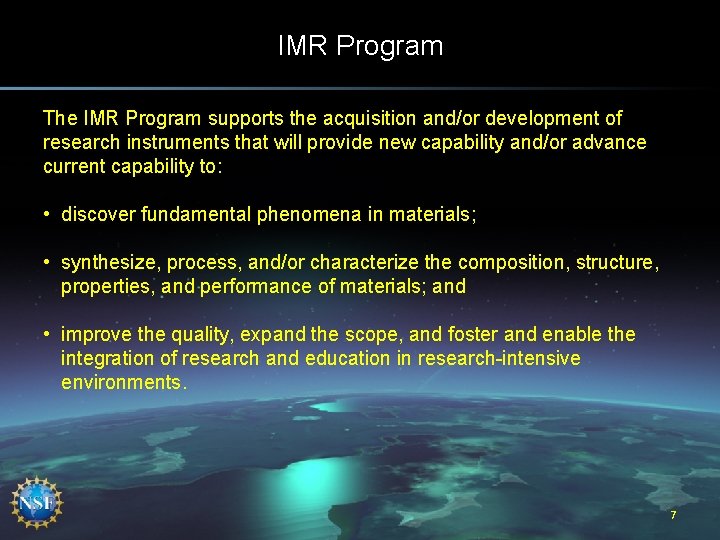 IMR Program

The IMR Program supports the acquisition and/or development of research instruments that will provide new capability and/or advance current capability to:

• discover fundamental phenomena in materials;

• synthesize, process, and/or characterize the composition, structure, properties, and performance of materials; and

• improve the quality, expand the scope, and foster and enable the integration of research and education in research-intensive environments.

NSF

7